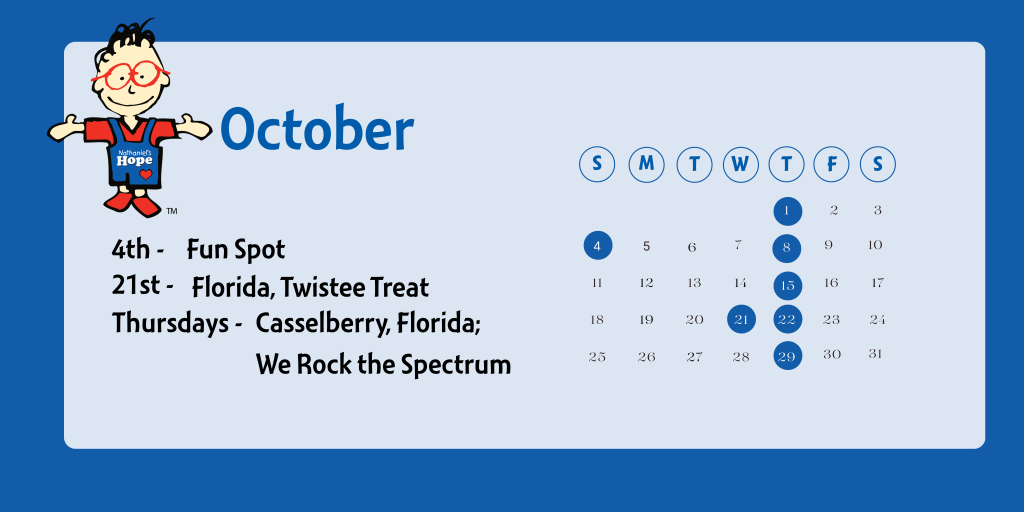 Nathaniel's Hope

™

October

4th - Fun Spot

21st - Florida, Twistee Treat

Thursdays - Casselberry, Florida;

We Rock the Spectrum

| S | M | T | W | T | F | S |
|---|---|---|---|---|---|---|
| | | | | 1 | 2 | 3 |
| 4 | 5 | 6 | 7 | 8 | 9 | 10 |
| 11 | 12 | 13 | 14 | 15 | 16 | 17 |
| 18 | 19 | 20 | 21 | 22 | 23 | 24 |
| 25 | 26 | 27 | 28 | 29 | 30 | 31 |